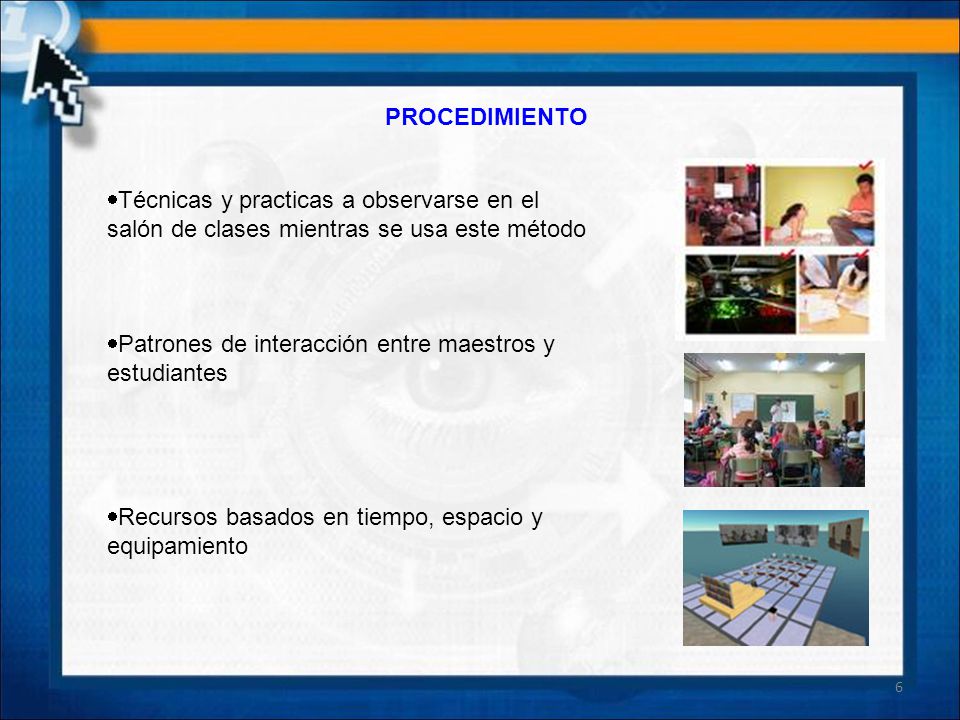 PROCEDIMIENTO

•Técnicas y practicas a observarse en el salón de clases mientras se usa este método

•Patrones de interacción entre maestros y estudiantes

•Recursos basados en tiempo, espacio y equipamiento

6